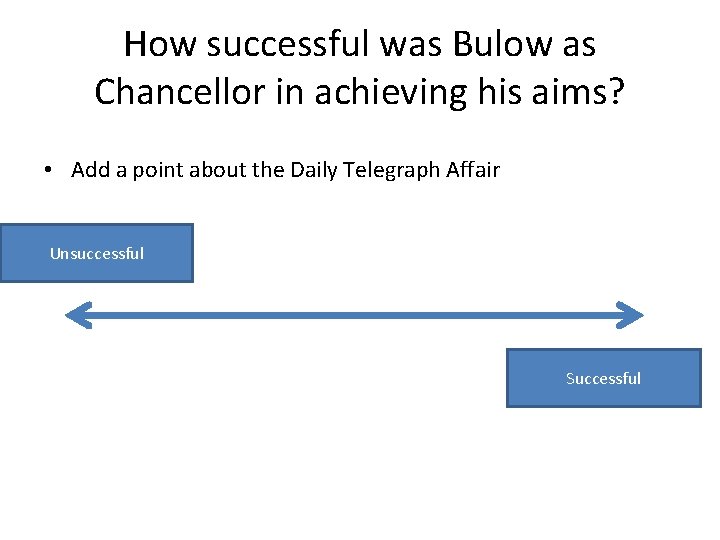 How successful was Bulow as Chancellor in achieving his aims?

• Add a point about the Daily Telegraph Affair

Unsuccessful

Successful